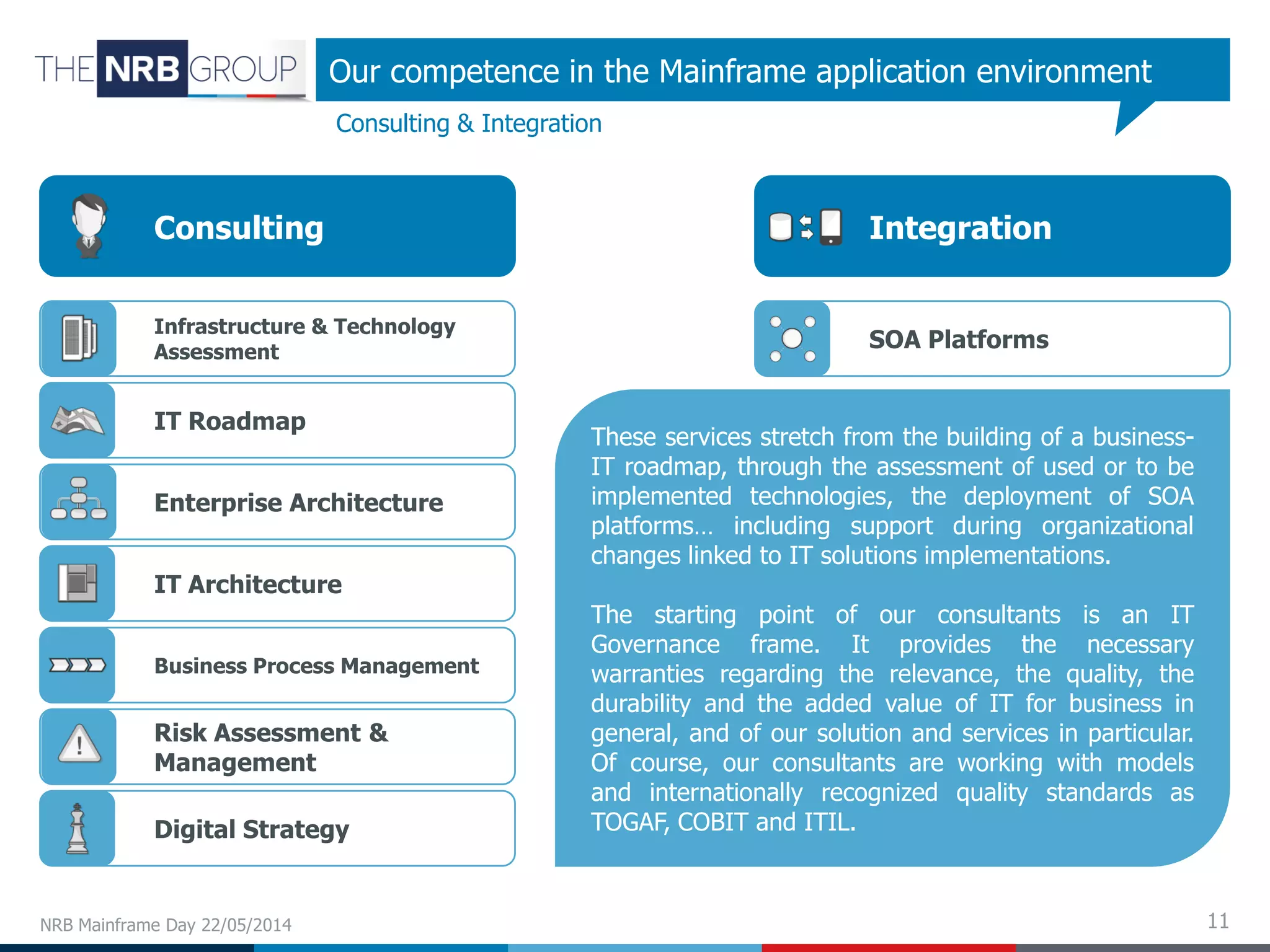 THE NRB GROUP

Our competence in the Mainframe application environment

Consulting & Integration

Consulting

Infrastructure & Technology Assessment

IT Roadmap

Enterprise Architecture

IT Architecture

Business Process Management

Risk Assessment & Management

Digital Strategy

Integration

SOA Platforms

These services stretch from the building of a business-IT roadmap, through the assessment of used or to be implemented technologies, the deployment of SOA platforms… including support during organizational changes linked to IT solutions implementations.

The starting point of our consultants is an IT Governance frame. It provides the necessary warranties regarding the relevance, the quality, the durability and the added value of IT for business in general, and of our solution and services in particular. Of course, our consultants are working with models and internationally recognized quality standards as TOGAF, COBIT and ITIL.

NRB Mainframe Day 22/05/2014

11